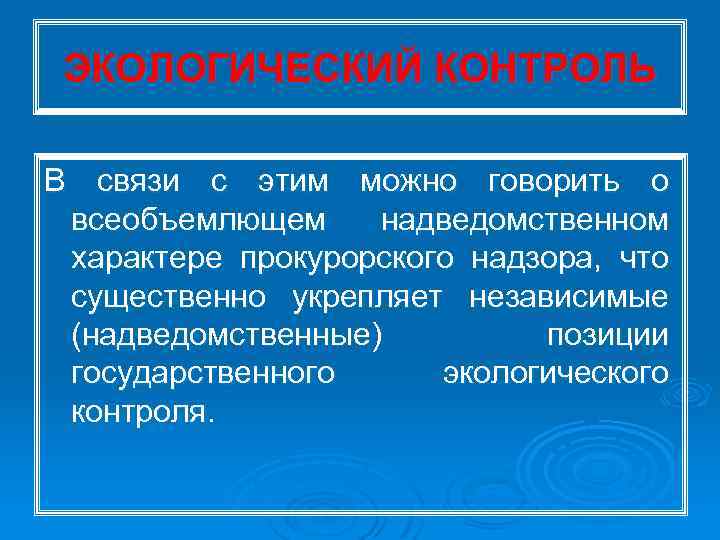 ЭКОЛОГИЧЕСКИЙ КОНТРОЛЬ

В связи с этим можно говорить о всеобъемлющем надведомственном характере прокурорского надзора, что существенно укрепляет независимые (надведомственные) позиции государственного экологического контроля.